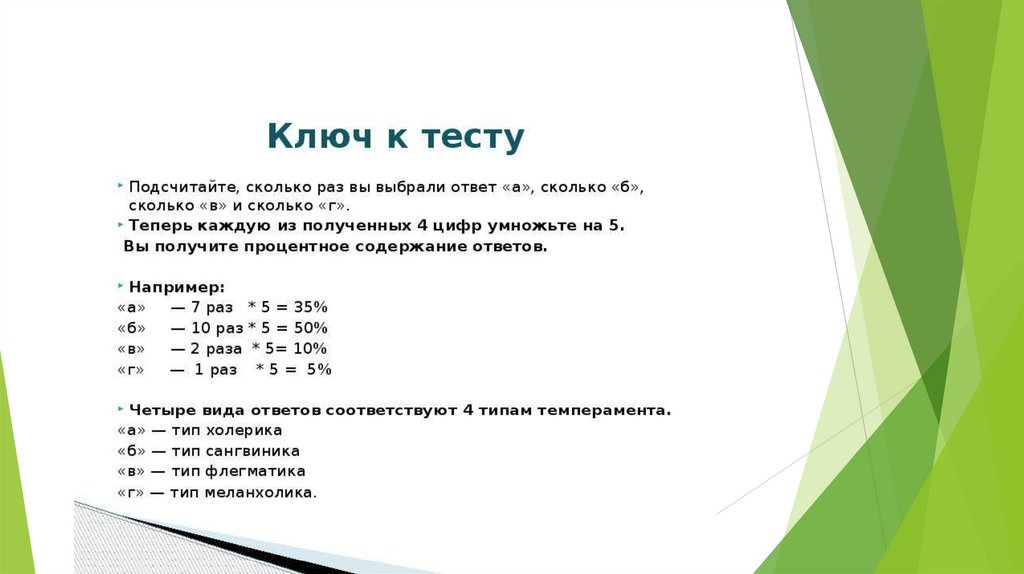 Ключ к тесту

Подсчитайте, сколько раз вы выбрали ответ «а», сколько «б», сколько «в» и сколько «г».

Теперь каждую из полученных 4 цифр умножьте на 5.
Вы получите процентное содержание ответов.

Например:
«а» — 7 раз * 5 = 35%
«б» — 10 раз * 5 = 50%
«в» — 2 раза * 5= 10%
«г» — 1 раз * 5 = 5%

Четыре вида ответов соответствуют 4 типам темперамента.
«а» — тип холерика
«б» — тип сангвиника
«в» — тип флегматика
«г» — тип меланхолика.